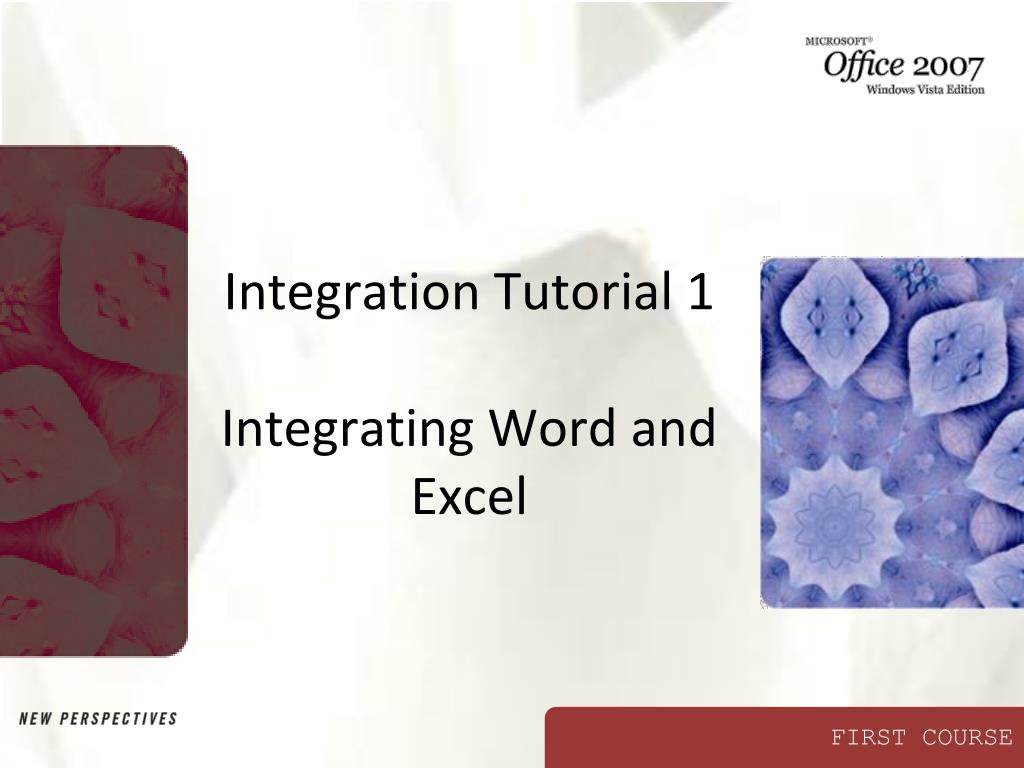 MICROSOFT®
Office 2007
Windows Vista Edition

Integration Tutorial 1

Integrating Word and Excel

NEW PERSPECTIVES

FIRST COURSE